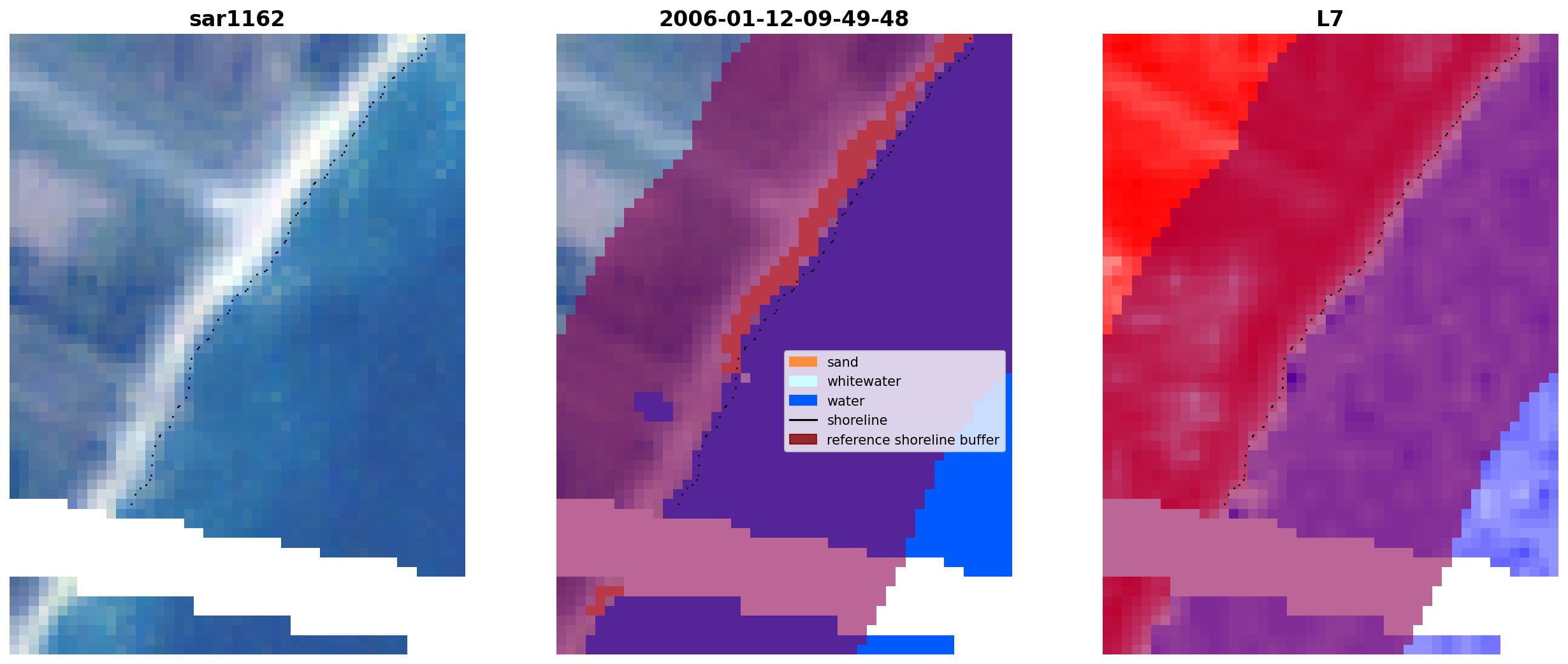 sar1162

2006-01-12-09-49-48

sand
whitewater
water
shoreline
reference shoreline buffer

L7